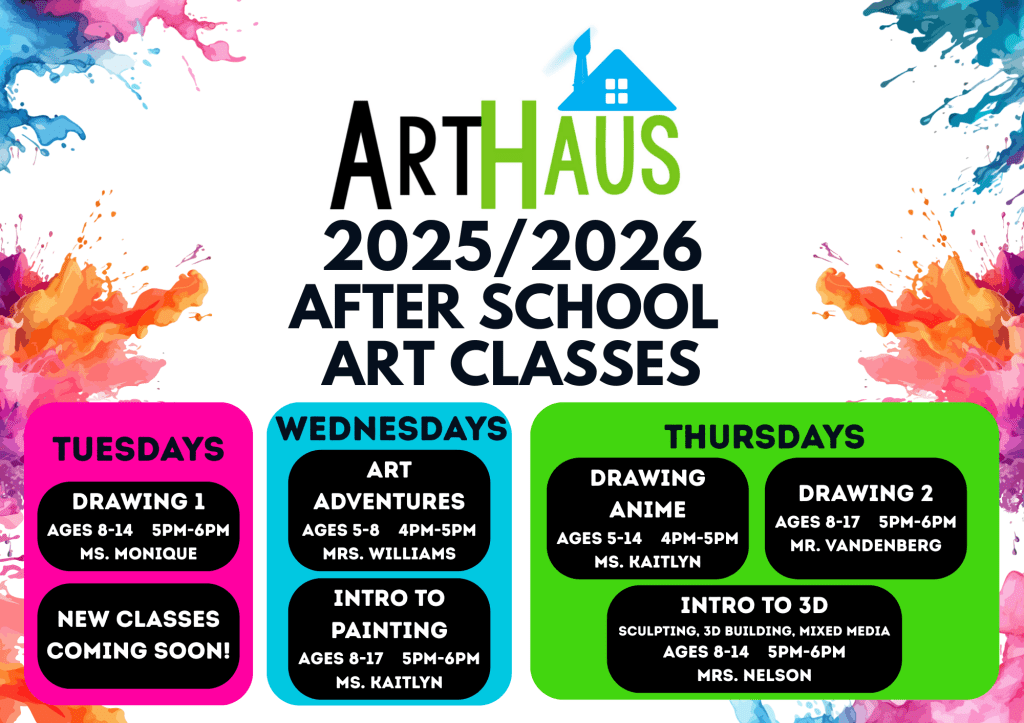 ARTHAUS

2025/2026
AFTER SCHOOL
ART CLASSES

TUESDAYS

DRAWING 1
AGES 8-14 5PM-6PM
MS. MONIQUE

NEW CLASSES COMING SOON!

WEDNESDAYS

ART ADVENTURES
AGES 5-8 4PM-5PM
MRS. WILLIAMS

INTRO TO PAINTING
AGES 8-17 5PM-6PM
MS. KAITLYN

THURSDAYS

DRAWING ANIME
AGES 5-14 4PM-5PM
MS. KAITLYN

DRAWING 2
AGES 8-17 5PM-6PM
MR. VANDENBERG

INTRO TO 3D
SCULPTING, 3D BUILDING, MIXED MEDIA
AGES 8-14 5PM-6PM
MRS. NELSON